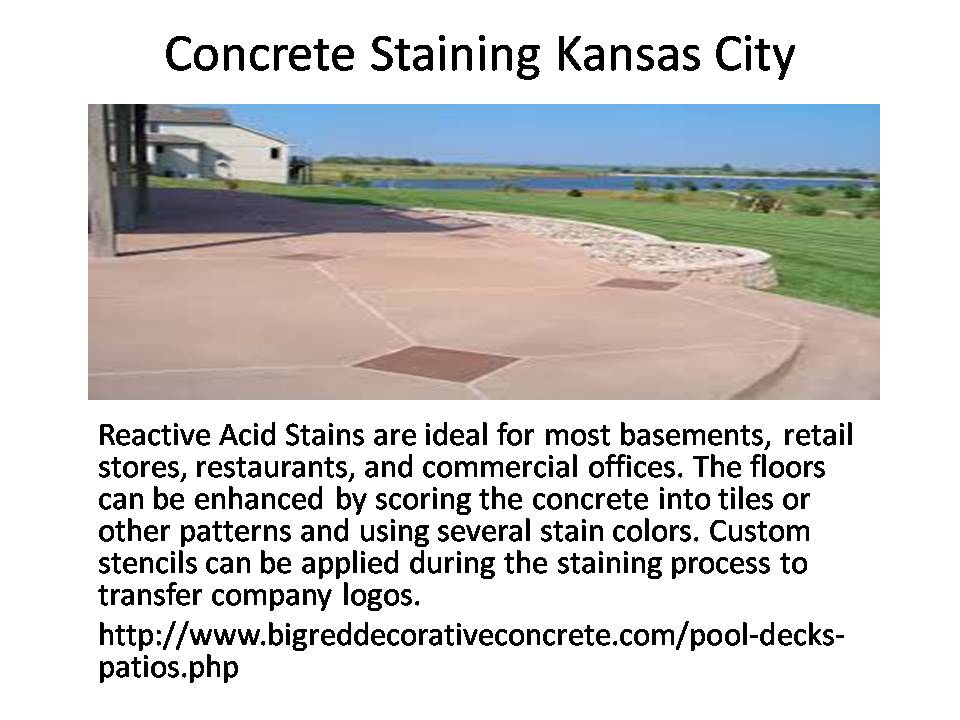 Concrete Staining Kansas City

Reactive Acid Stains are ideal for most basements, retail stores, restaurants, and commercial offices. The floors can be enhanced by scoring the concrete into tiles or other patterns and using several stain colors. Custom stencils can be applied during the staining process to transfer company logos.

http://www.bigreddecorativeconcrete.com/pool-decks-patios.php